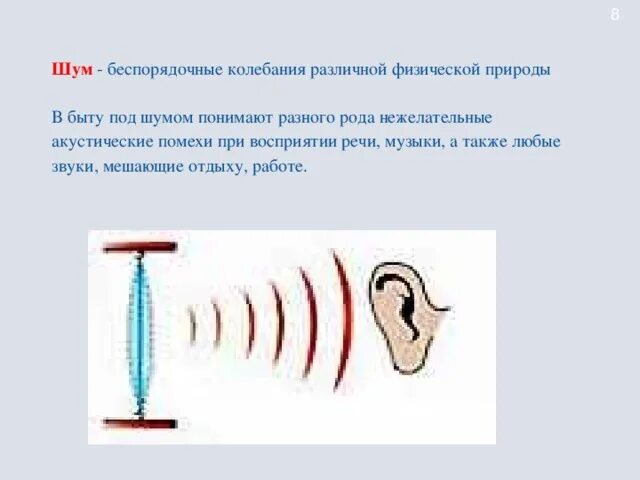 8

Шум - беспорядочные колебания различной физической природы

В быту под шумом понимают разного рода нежелательные акустические помехи при восприятии речи, музыки, а также любые звуки, мешающие отдыху, работе.